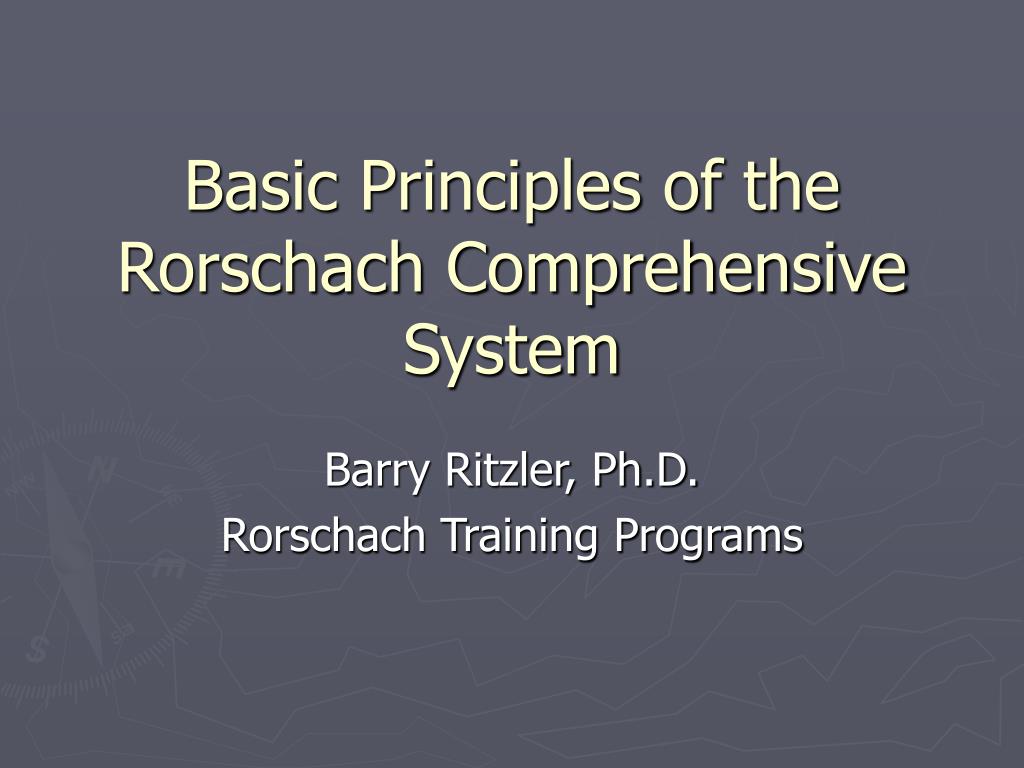 Basic Principles of the Rorschach Comprehensive System

Barry Ritzler, Ph.D.
Rorschach Training Programs